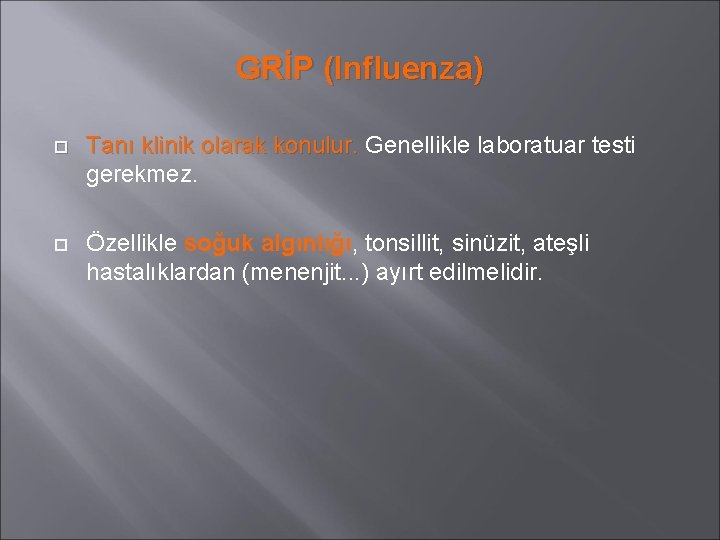 GRİP (Influenza)

Tanı klinik olarak konulur. Genellikle laboratuar testi gerekmez.

Özellikle soğuk algınlığı, tonsillit, sinüzit, ateşli hastalıklardan (menenjit...) ayırt edilmelidir.